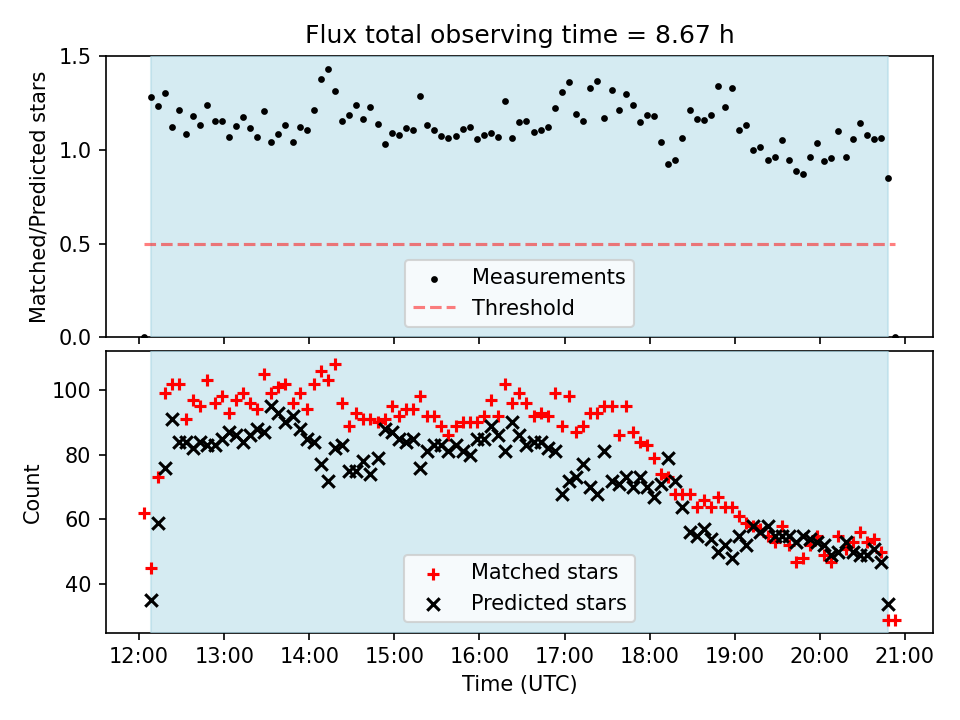 Flux total observing time = 8.67 h

Matched/Predicted stars

1.5
1.0
0.5
0.0

Measurements
Threshold

Count

100
80
60
40

Matched stars
Predicted stars

12:00 13:00 14:00 15:00 16:00 17:00 18:00 19:00 20:00 21:00

Time (UTC)